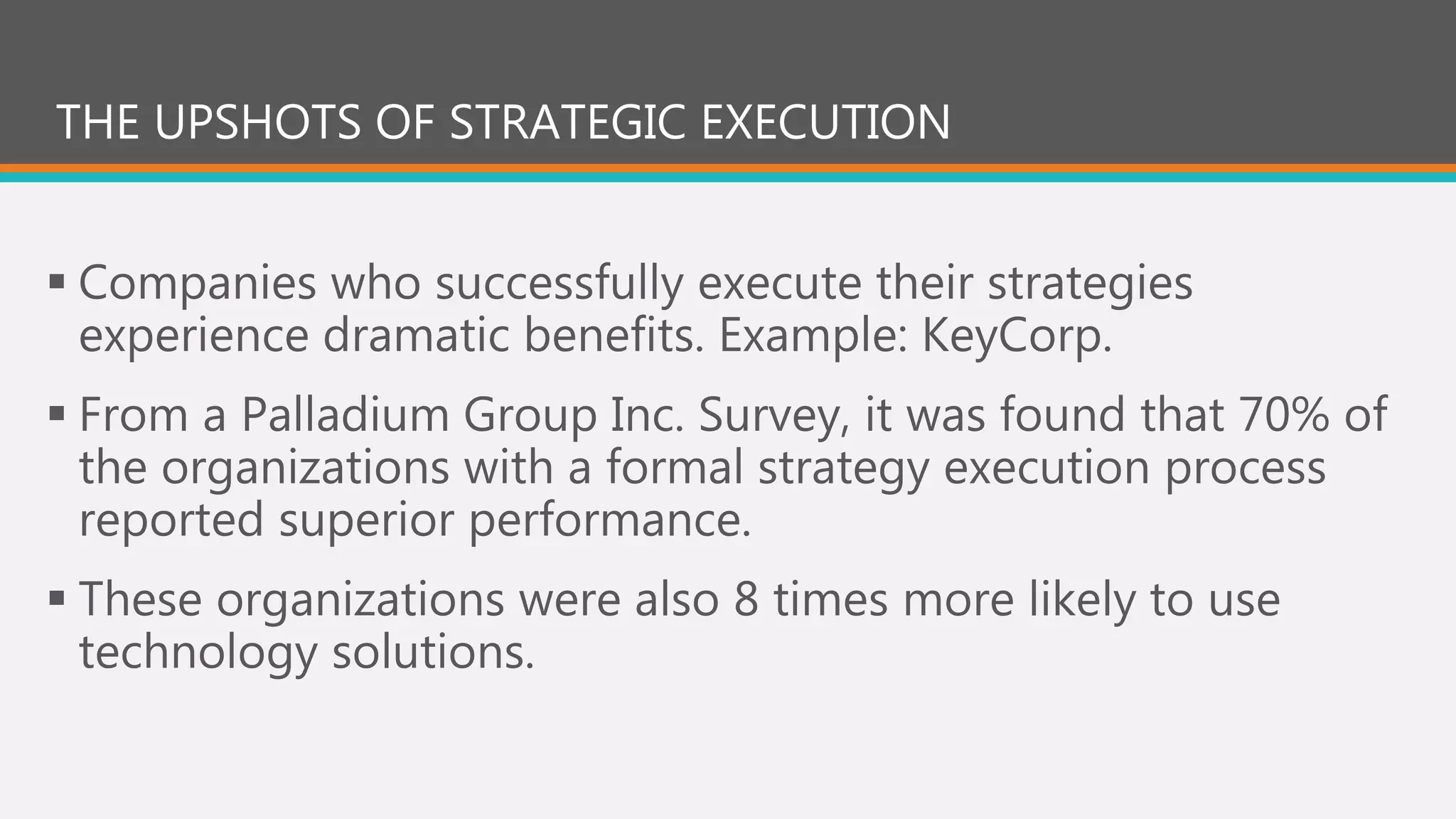 THE UPSHOTS OF STRATEGIC EXECUTION

▪ Companies who successfully execute their strategies experience dramatic benefits. Example: KeyCorp.

▪ From a Palladium Group Inc. Survey, it was found that 70% of the organizations with a formal strategy execution process reported superior performance.

▪ These organizations were also 8 times more likely to use technology solutions.